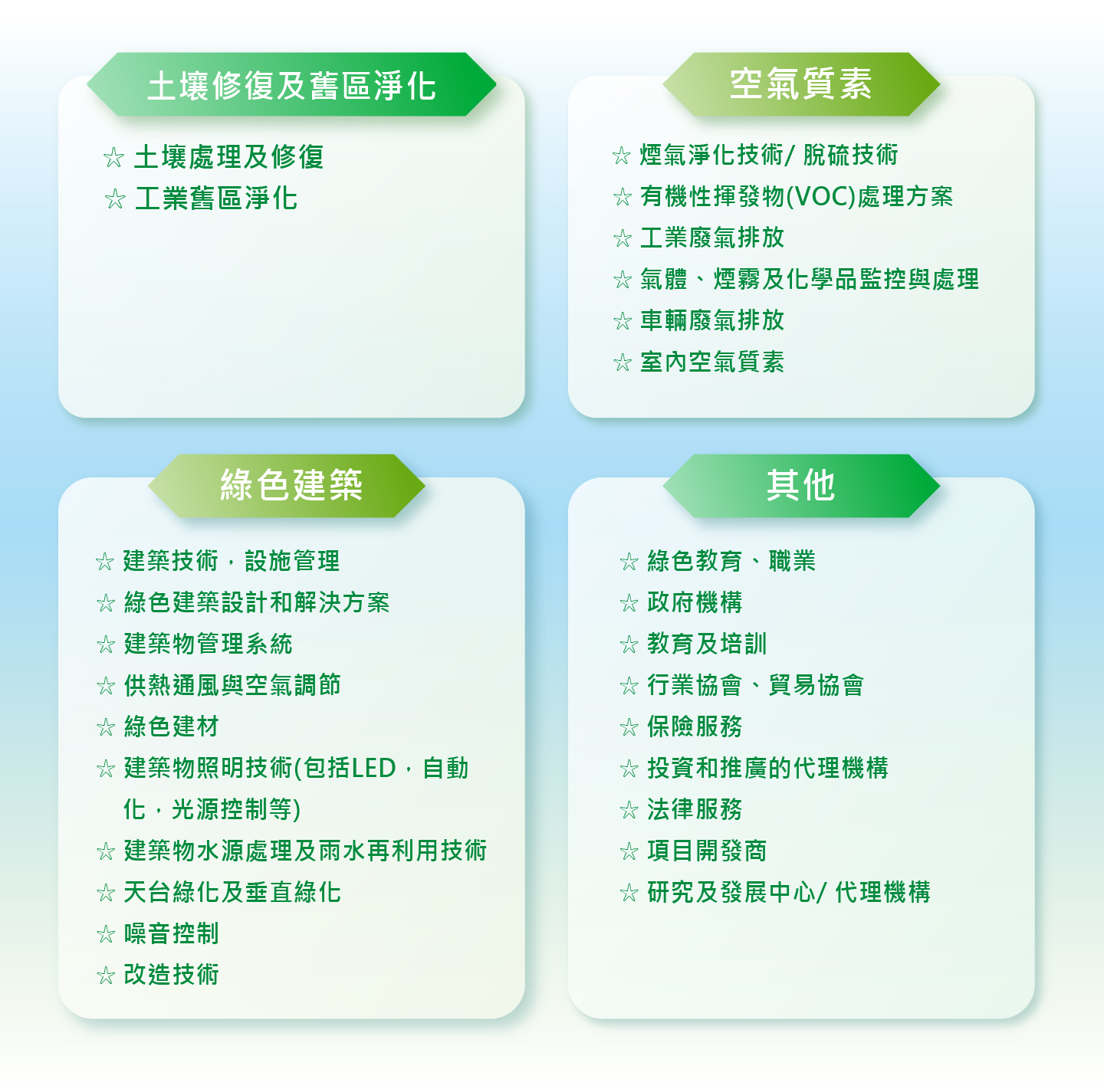 土壤修復及舊區淨化

☆ 土壤處理及修復
☆ 工業舊區淨化

空氣質素

☆ 煙氣淨化技術/ 脫硫技術
☆ 有機性揮發物(VOC)處理方案
☆ 工業廢氣排放
☆ 氣體、煙霧及化學品監控與處理
☆ 車輛廢氣排放
☆ 室內空氣質素

綠色建築

☆ 建築技術，設施管理
☆ 綠色建築設計和解決方案
☆ 建築物管理系統
☆ 供熱通風與空氣調節
☆ 綠色建材
☆ 建築物照明技術(包括LED，自動化，光源控制等)
☆ 建築物水源處理及雨水再利用技術
☆ 天台綠化及垂直綠化
☆ 噪音控制
☆ 改造技術

其他

☆ 綠色教育、職業
☆ 政府機構
☆ 教育及培訓
☆ 行業協會、貿易協會
☆ 保險服務
☆ 投資和推廣的代理機構
☆ 法律服務
☆ 項目開發商
☆ 研究及發展中心/ 代理機構